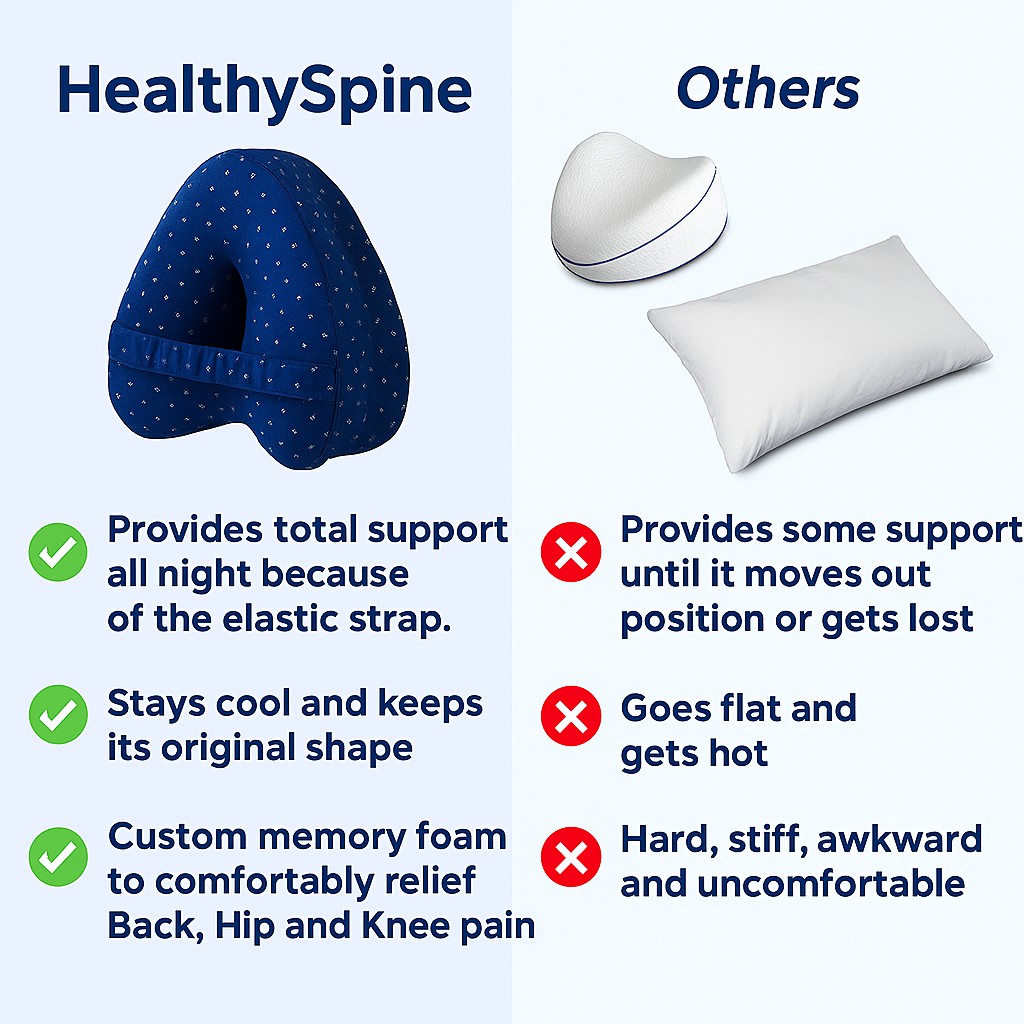 HealthySpine

Provides total support all night because of the elastic strap.

Stays cool and keeps its original shape

Custom memory foam to comfortably relief Back, Hip and Knee pain

Others

Provides some support until it moves out position or gets lost

Goes flat and gets hot

Hard, stiff, awkward and uncomfortable